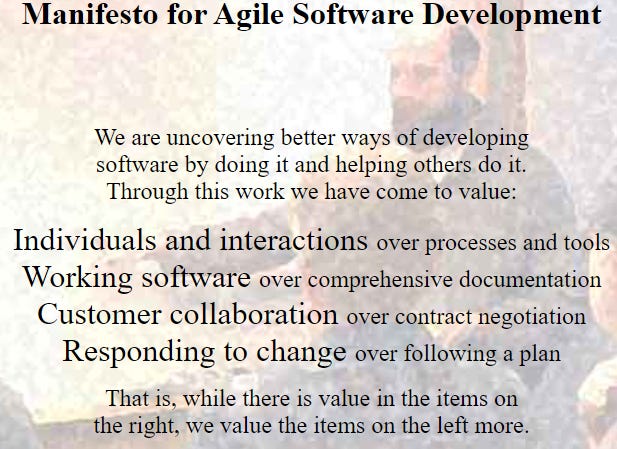 Manifesto for Agile Software Development

We are uncovering better ways of developing software by doing it and helping others do it. Through this work we have come to value:

Individuals and interactions over processes and tools
Working software over comprehensive documentation
Customer collaboration over contract negotiation
Responding to change over following a plan

That is, while there is value in the items on the right, we value the items on the left more.